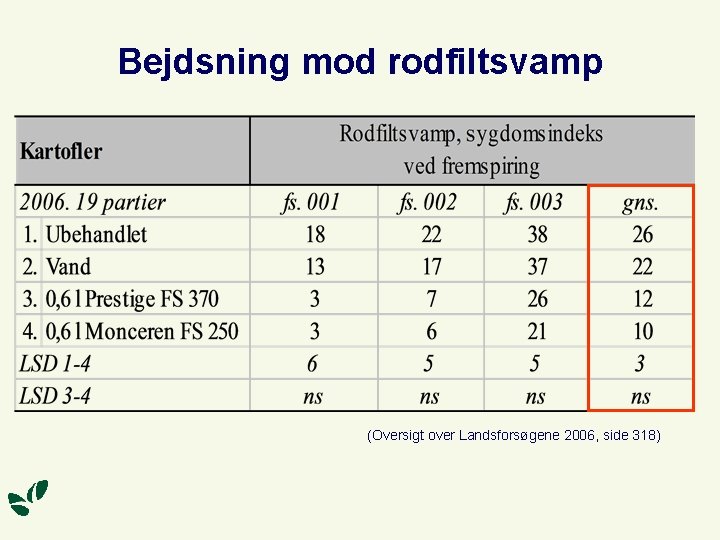 Bejdsning mod rodfiltsvamp

| Kartofler | Rodfiltsvamp, sygdomsindeks ved fremspiring | | | |
|---|---|---|---|---|
| 2006. 19 partier | fs. 001 | fs. 002 | fs. 003 | gns. |
| 1. Ubehandlet | 18 | 22 | 38 | 26 |
| 2. Vand | 13 | 17 | 37 | 22 |
| 3. 0,6 l Prestige FS 370 | 3 | 7 | 26 | 12 |
| 4. 0,6 l Monceren FS 250 | 3 | 6 | 21 | 10 |
| LSD 1-4 | 6 | 5 | 5 | 3 |
| LSD 3-4 | ns | ns | ns | ns |

(Oversigt over Landsforsøgene 2006, side 318)